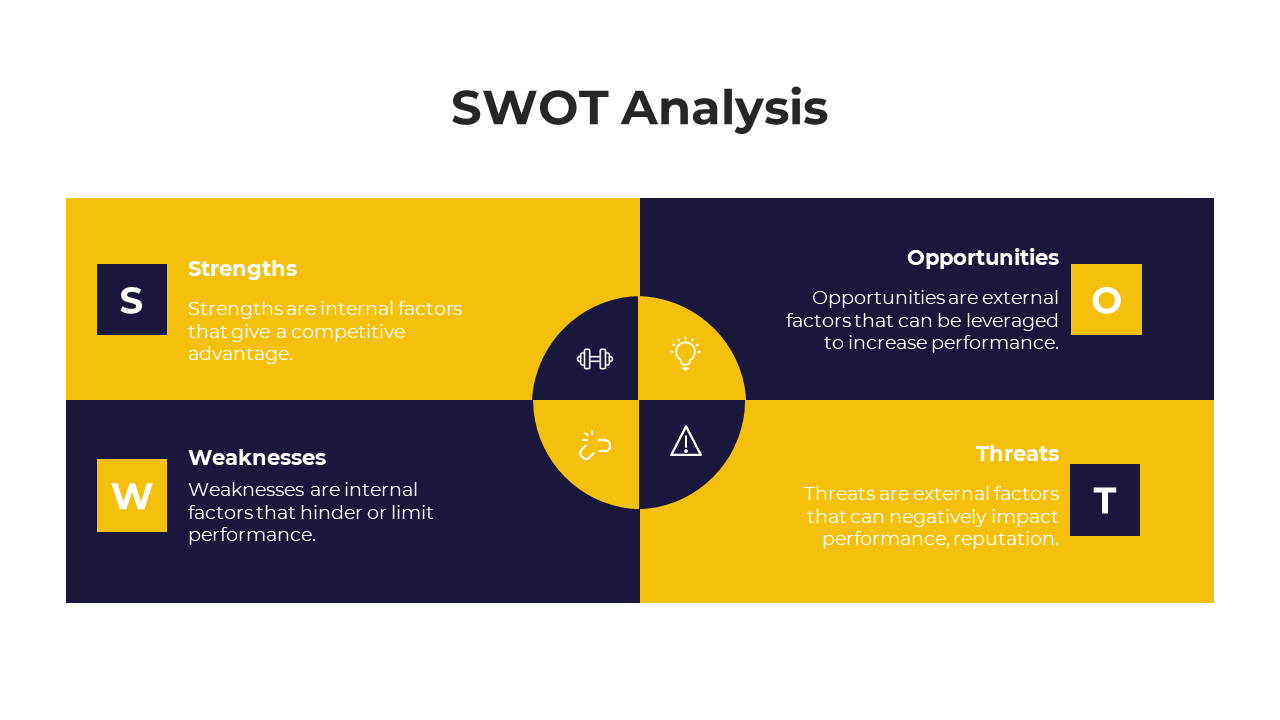 SWOT Analysis

S

Strengths

Strengths are internal factors that give a competitive advantage.

Opportunities

Opportunities are external factors that can be leveraged to increase performance.

O

W

Weaknesses

Weaknesses are internal factors that hinder or limit performance.

Threats

Threats are external factors that can negatively impact performance, reputation.

T